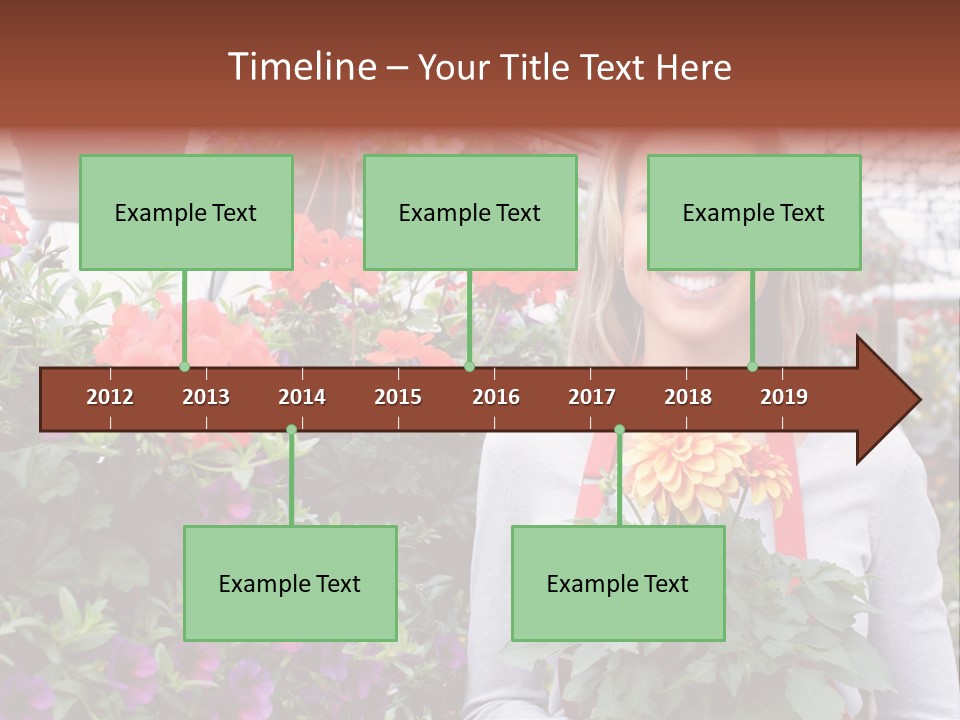 Timeline – Your Title Text Here

Example Text

Example Text

Example Text

2012 2013 2014 2015 2016 2017 2018 2019

Example Text

Example Text